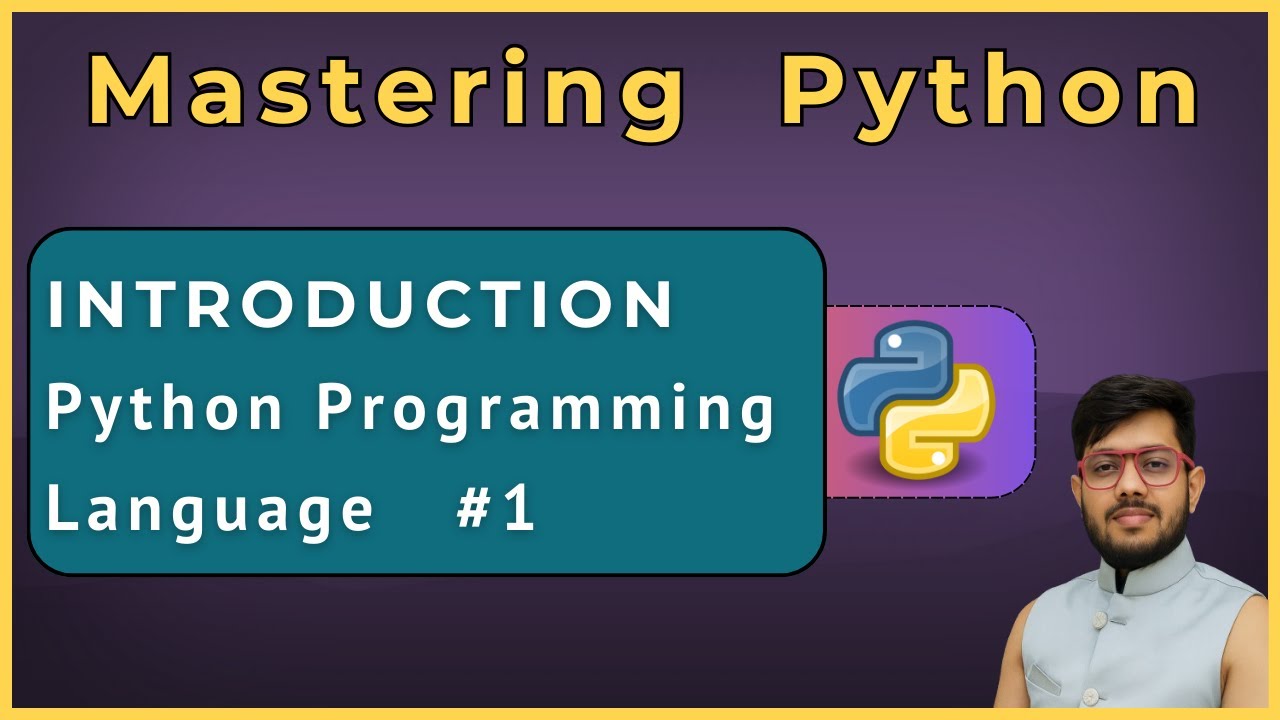 Mastering Python

INTRODUCTION
Python Programming
Language #1